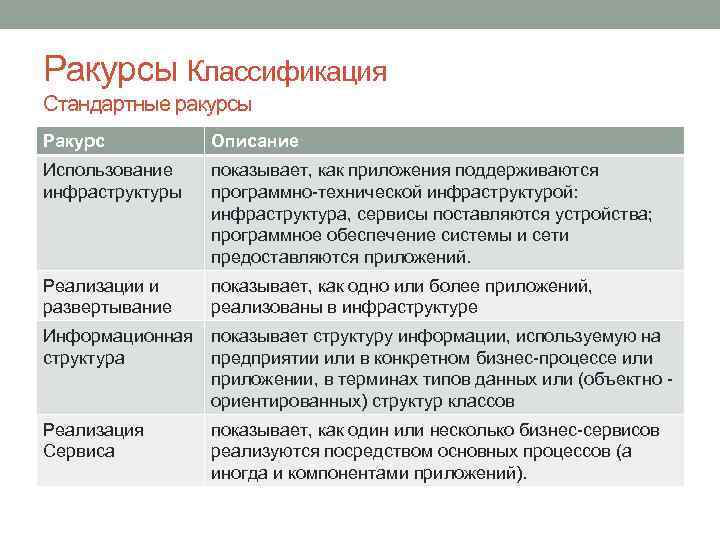 Ракурсы Классификация
Стандартные ракурсы

| Ракурс | Описание |
|---|---|
| Использование инфраструктуры | показывает, как приложения поддерживаются программно-технической инфраструктурой: инфраструктура, сервисы поставляются устройства; программное обеспечение системы и сети предоставляются приложений. |
| Реализации и развертывание | показывает, как одно или более приложений, реализованы в инфраструктуре |
| Информационная структура | показывает структуру информации, используемую на предприятии или в конкретном бизнес-процессе или приложении, в терминах типов данных или (объектно - ориентированных) структур классов |
| Реализация Сервиса | показывает, как один или несколько бизнес-сервисов реализуются посредством основных процессов (а иногда и компонентами приложений). |